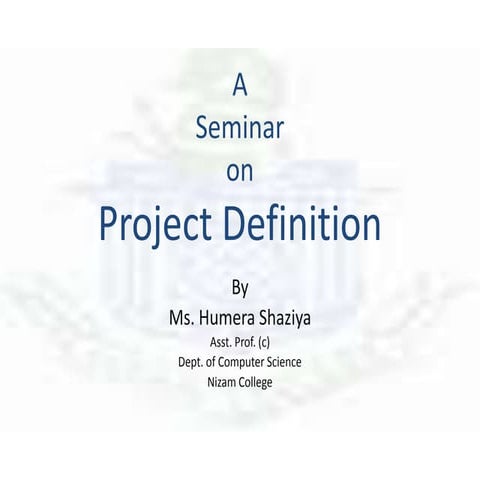 A
Seminar
on
Project Definition

By
Ms. Humera Shaziya
Asst. Prof. (c)
Dept. of Computer Science
Nizam College